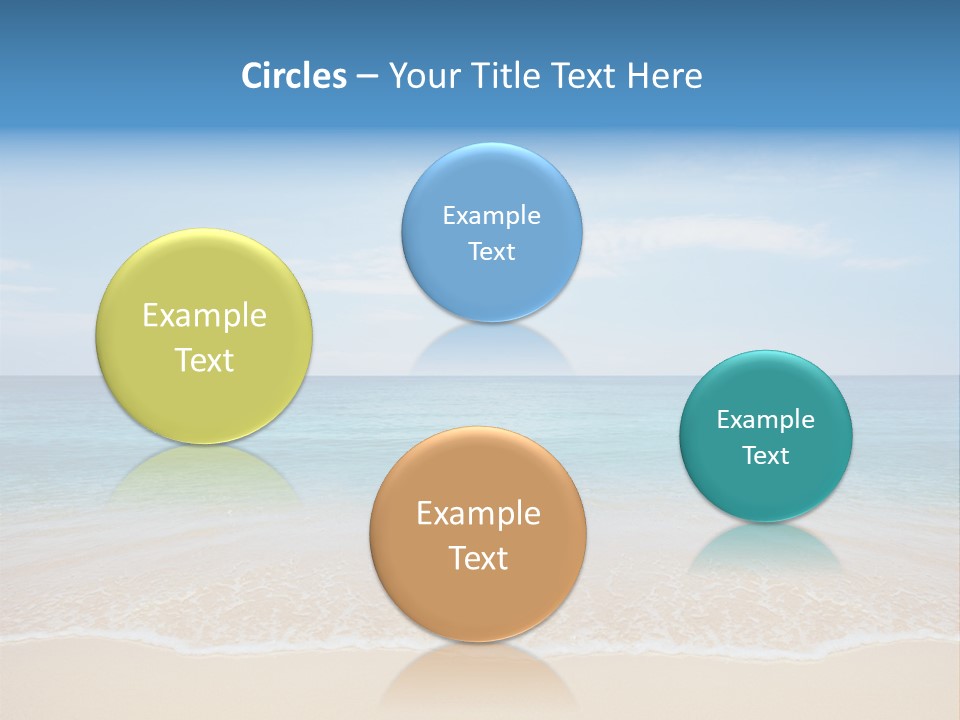 Circles – Your Title Text Here

Example Text

Example Text

Example Text

Example Text